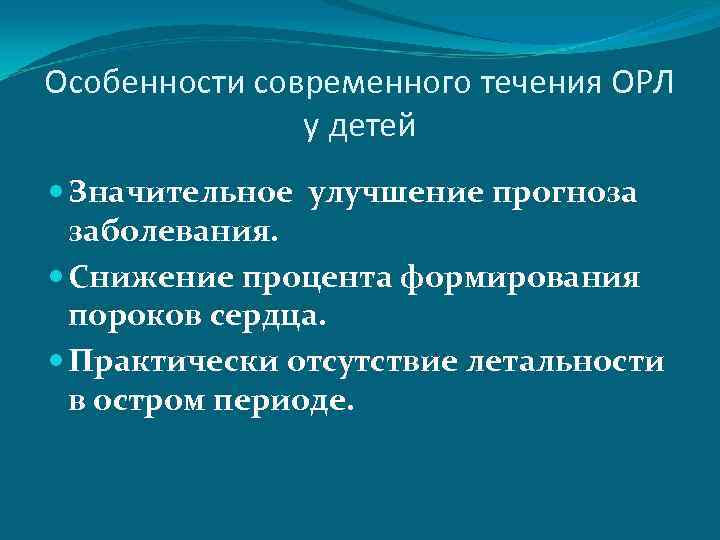 Особенности современного течения ОРЛ у детей

Значительное улучшение прогноза заболевания.

Снижение процента формирования пороков сердца.

Практически отсутствие летальности в остром периоде.